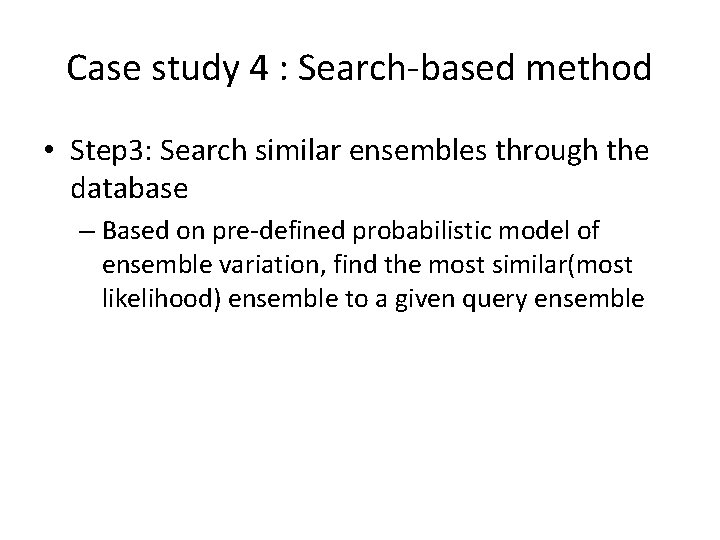 Case study 4 : Search-based method

• Step3: Search similar ensembles through the database

– Based on pre-defined probabilistic model of ensemble variation, find the most similar(most likelihood) ensemble to a given query ensemble